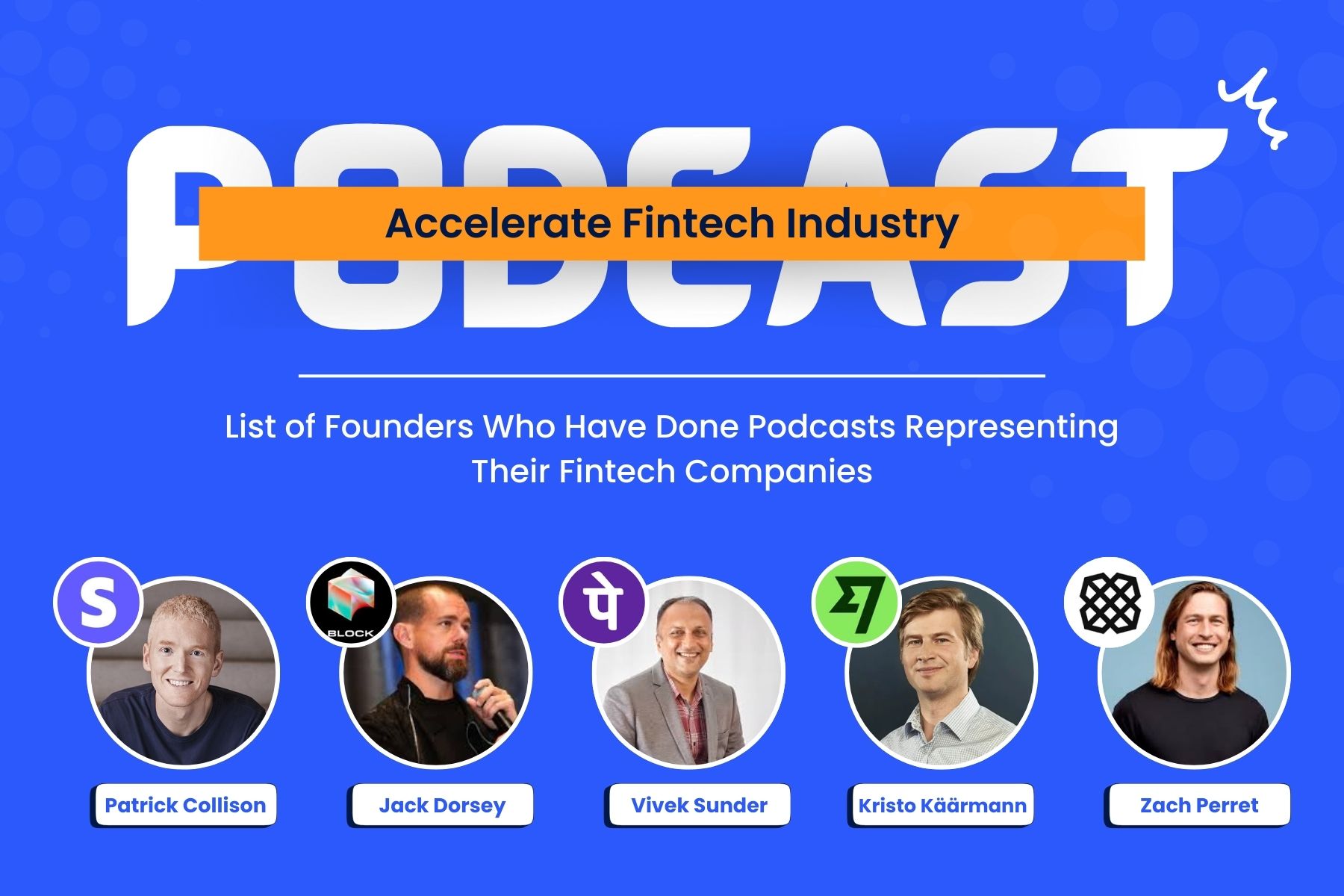 PODCAST

Accelerate Fintech Industry

List of Founders Who Have Done Podcasts Representing Their Fintech Companies

S

BLOCK

पे

Patrick Collison

Jack Dorsey

Vivek Sunder

Kristo Käärmann

Zach Perret